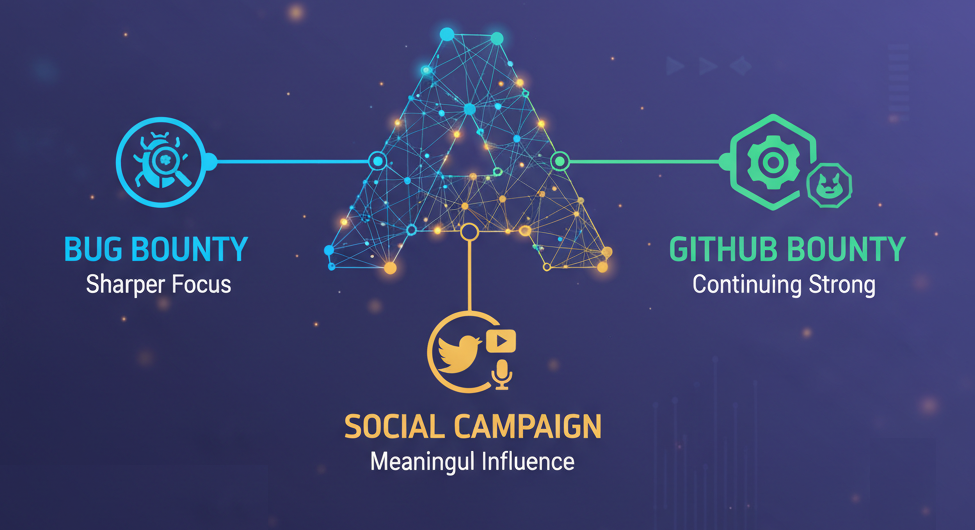 BUG BOUNTY
Sharper Focus

GITHUB BOUNTY
Continuing Strong

SOCIAL CAMPAIGN
Meaningul Influence